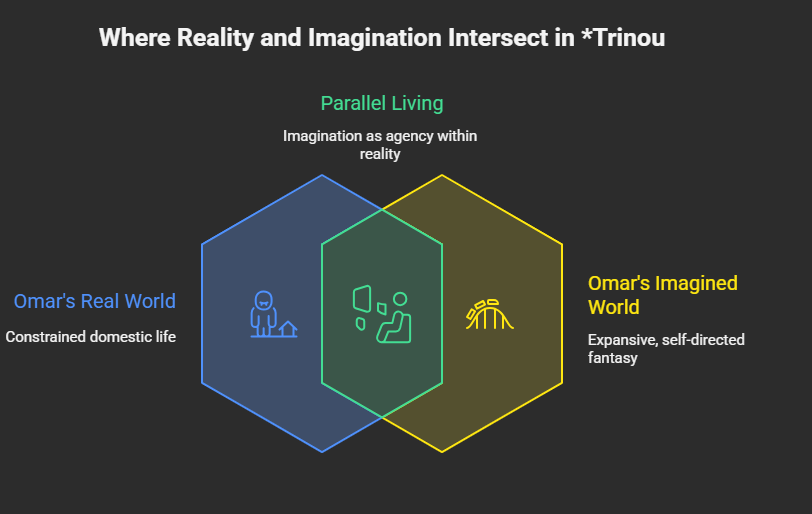 Where Reality and Imagination Intersect in *Trinou

Parallel Living

Imagination as agency within reality

Omar's Real World

Constrained domestic life

Omar's Imagined World

Expansive, self-directed fantasy